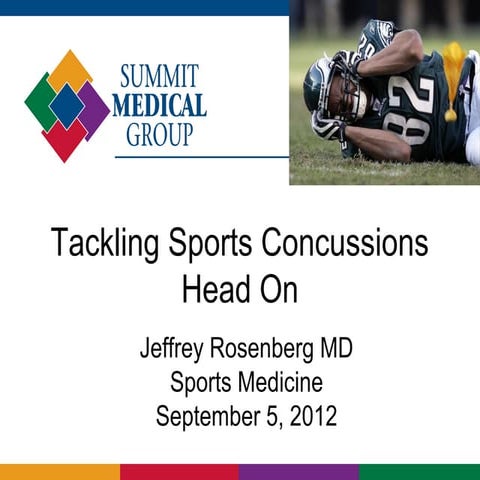 SUMMIT
MEDICAL
GROUP

82

Tackling Sports Concussions Head On

Jeffrey Rosenberg MD
Sports Medicine
September 5, 2012